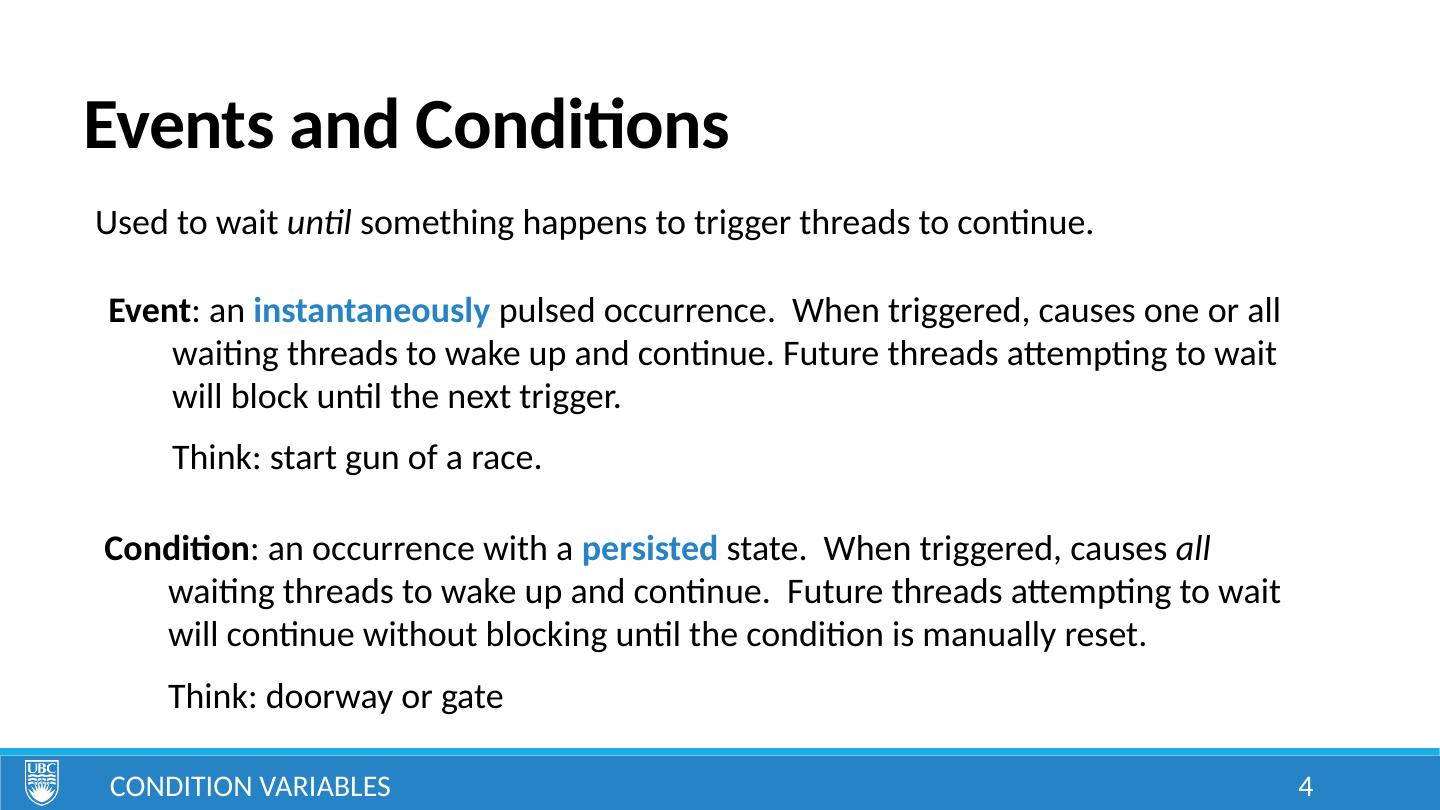 Events and Conditions

Used to wait until something happens to trigger threads to continue.

Event: an instantaneously pulsed occurrence. When triggered, causes one or all waiting threads to wake up and continue. Future threads attempting to wait will block until the next trigger.

Think: start gun of a race.

Condition: an occurrence with a persisted state. When triggered, causes all waiting threads to wake up and continue. Future threads attempting to wait will continue without blocking until the condition is manually reset.

Think: doorway or gate

UBC

CONDITION VARIABLES

4